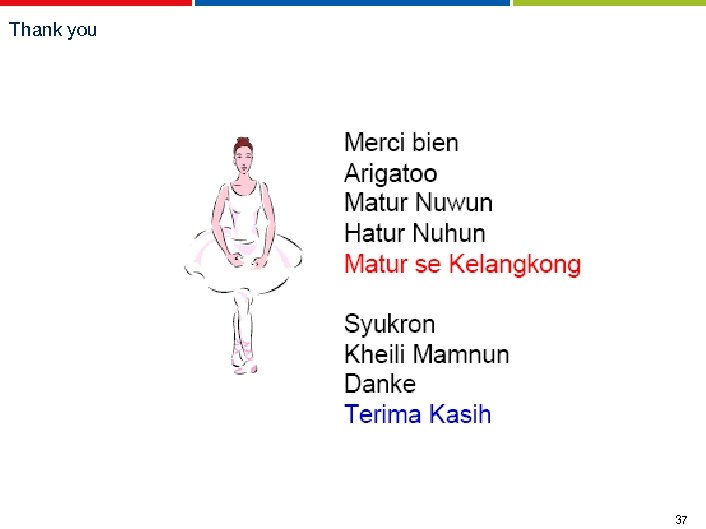 Thank you

Merci bien
Arigatoo
Matur Nuwun
Hatur Nuhun
Matur se Kelangkong

Syukron
Kheili Mamnun
Danke
Terima Kasih

37